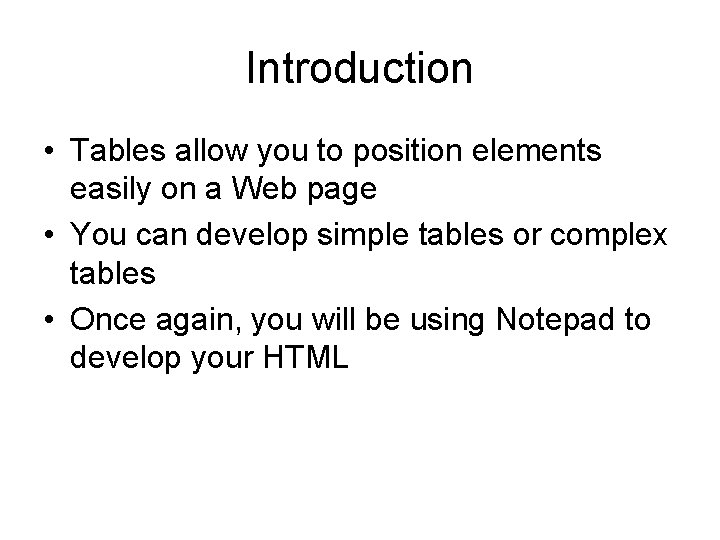 Introduction

• Tables allow you to position elements easily on a Web page
• You can develop simple tables or complex tables
• Once again, you will be using Notepad to develop your HTML